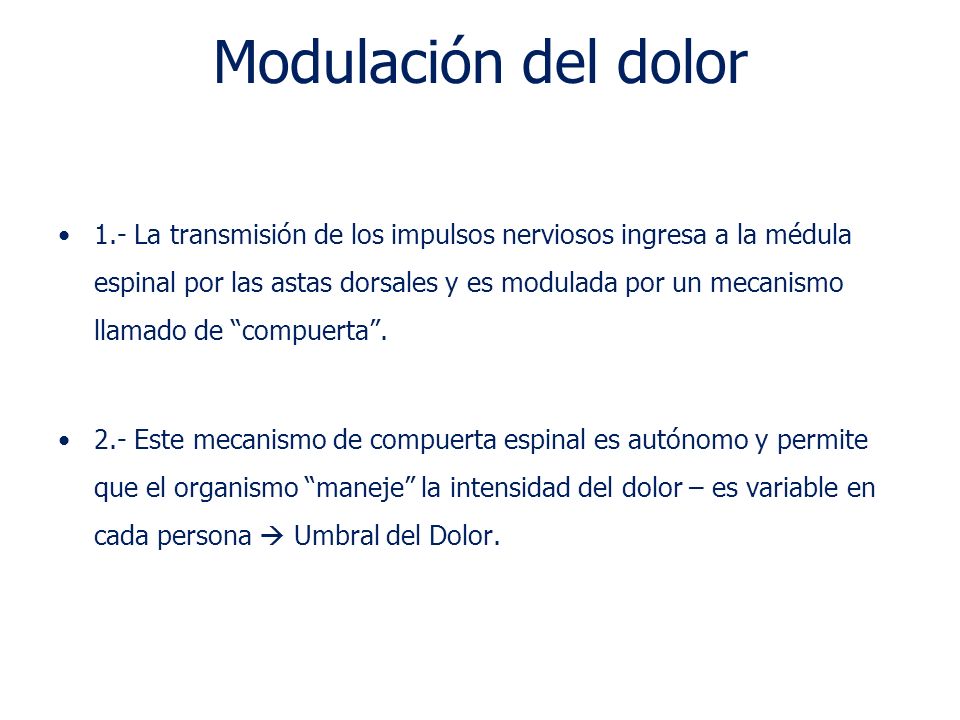 Modulación del dolor

• 1.- La transmisión de los impulsos nerviosos ingresa a la médula espinal por las astas dorsales y es modulada por un mecanismo llamado de “compuerta”.

• 2.- Este mecanismo de compuerta espinal es autónomo y permite que el organismo “maneje” la intensidad del dolor – es variable en cada persona → Umbral del Dolor.